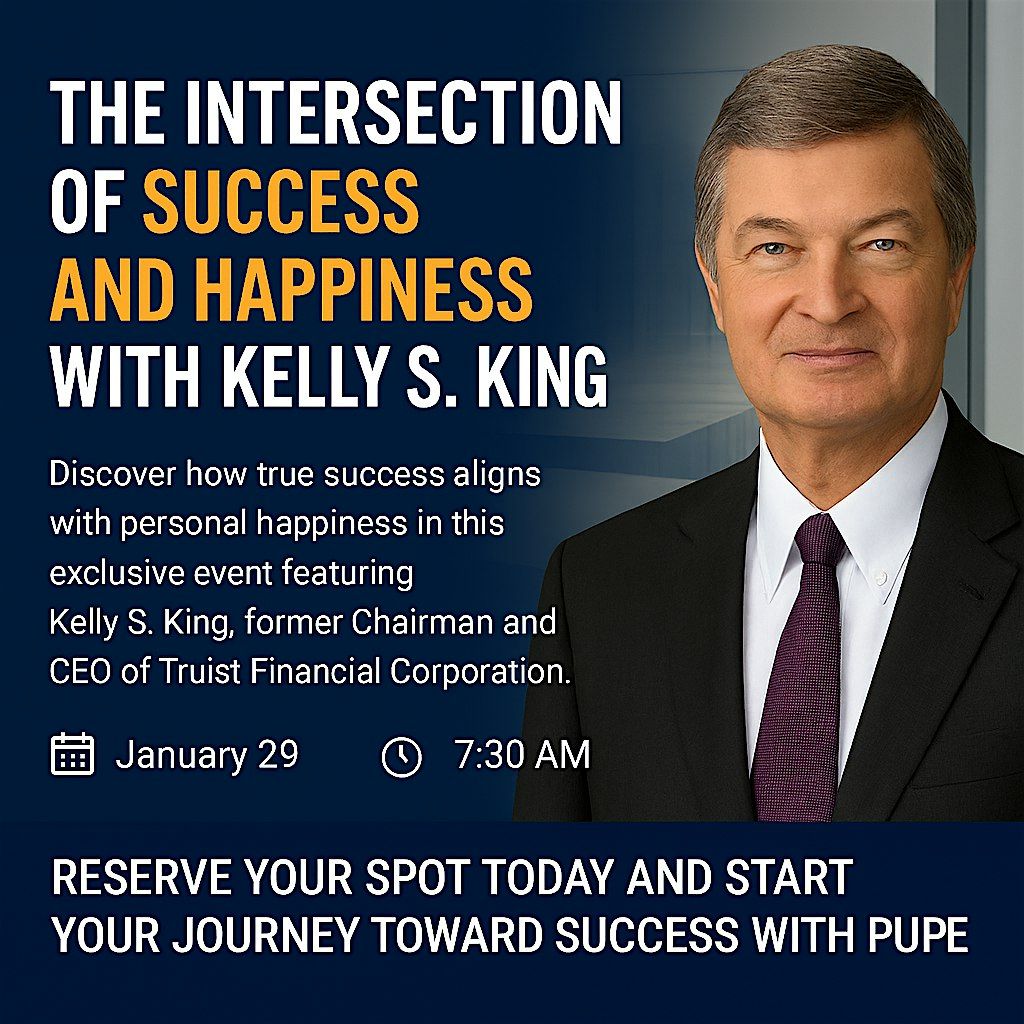 THE INTERSECTION OF SUCCESS AND HAPPINESS WITH KELLY S. KING

Discover how true success aligns with personal happiness in this exclusive event featuring Kelly S. King, former Chairman and CEO of Truist Financial Corporation.

January 29 7:30 AM

RESERVE YOUR SPOT TODAY AND START YOUR JOURNEY TOWARD SUCCESS WITH PUPE